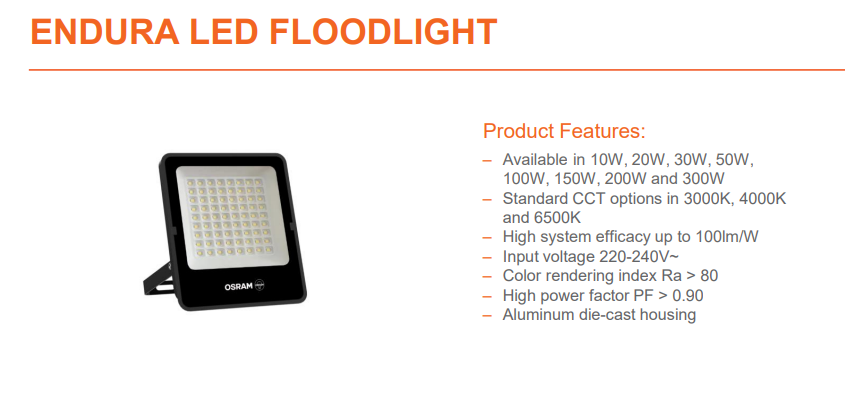 ENDURA LED FLOODLIGHT

OSRAM

Product Features:

– Available in 10W, 20W, 30W, 50W, 100W, 150W, 200W and 300W
– Standard CCT options in 3000K, 4000K and 6500K
– High system efficacy up to 100lm/W
– Input voltage 220-240V~
– Color rendering index Ra > 80
– High power factor PF > 0.90
– Aluminum die-cast housing